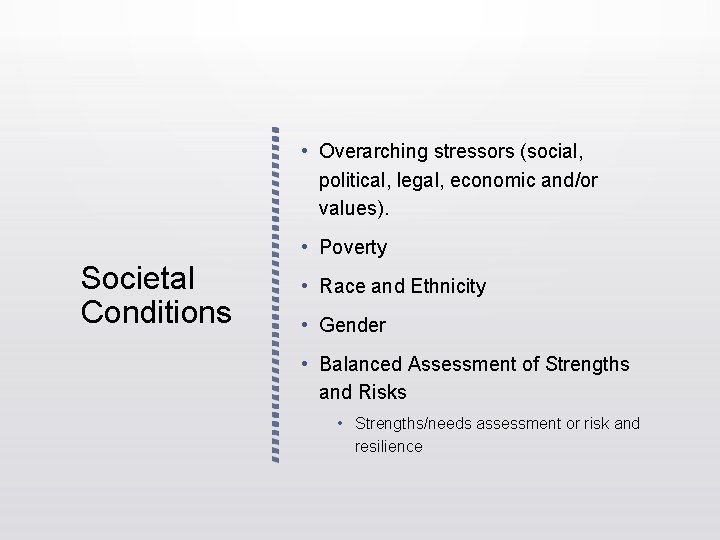 Societal Conditions

• Overarching stressors (social, political, legal, economic and/or values).
• Poverty
• Race and Ethnicity
• Gender
• Balanced Assessment of Strengths and Risks
  • Strengths/needs assessment or risk and resilience